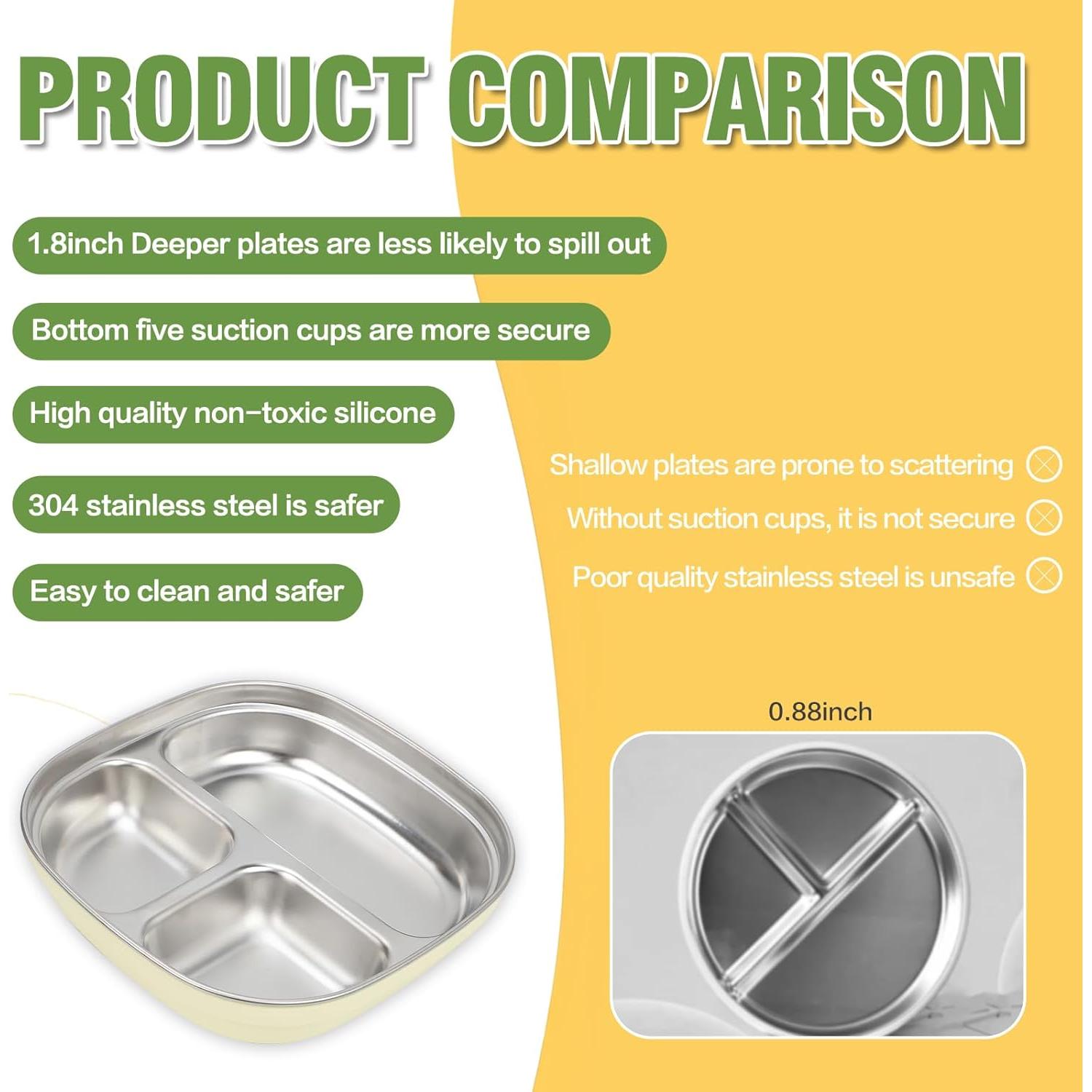 PRODUCT COMPARISON

1.8inch Deeper plates are less likely to spill out

Bottom five suction cups are more secure

High quality non-toxic silicone

304 stainless steel is safer

Easy to clean and safer

Shallow plates are prone to scattering

Without suction cups, it is not secure

Poor quality stainless steel is unsafe

0.88inch